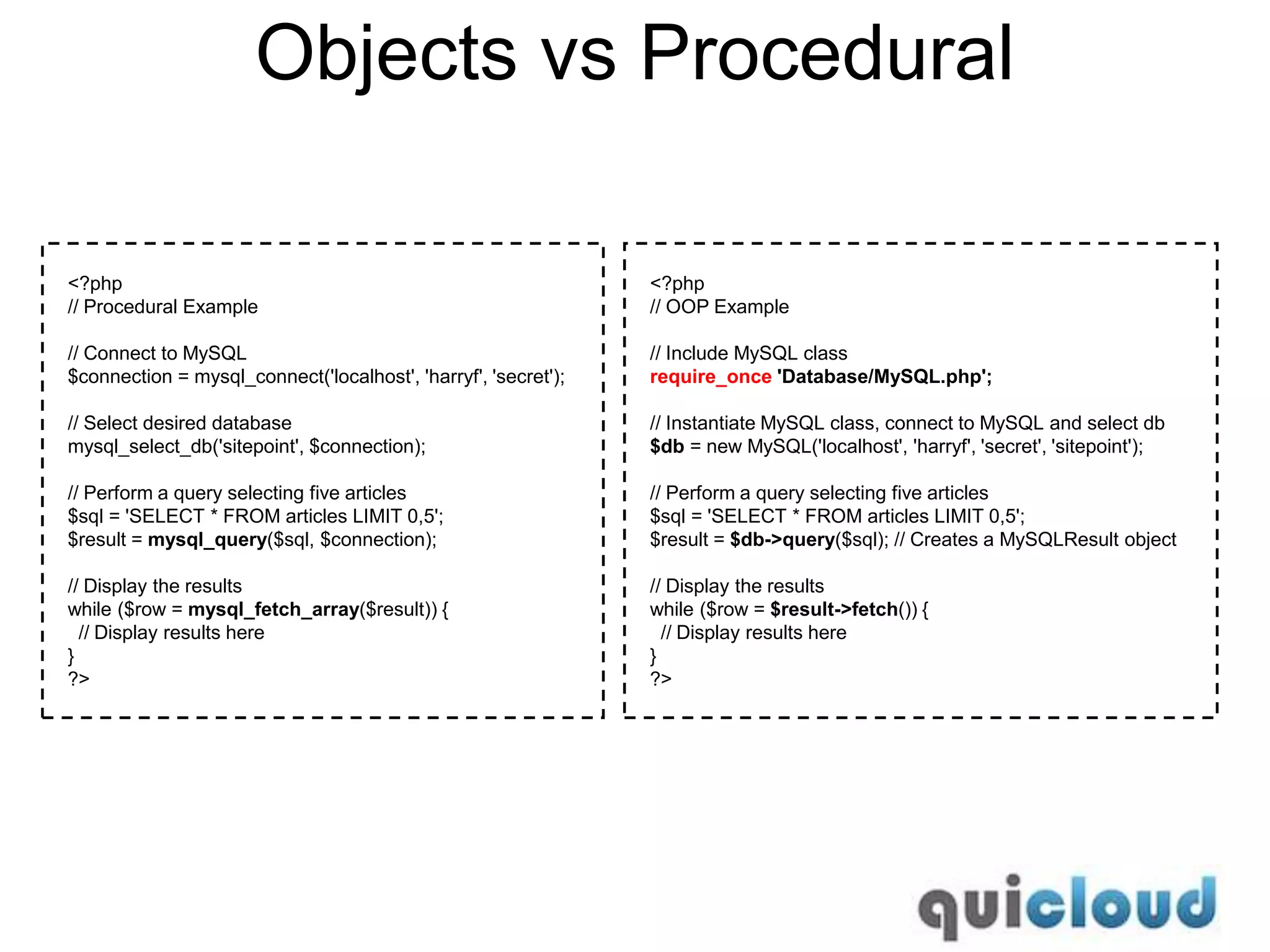 Objects vs Procedural

<?php
// Procedural Example

// Connect to MySQL
$connection = mysql_connect('localhost', 'harryf', 'secret');

// Select desired database
mysql_select_db('sitepoint', $connection);

// Perform a query selecting five articles
$sql = 'SELECT * FROM articles LIMIT 0,5';
$result = mysql_query($sql, $connection);

// Display the results
while ($row = mysql_fetch_array($result)) {
 // Display results here
}
?>

<?php
// OOP Example

// Include MySQL class
require_once 'Database/MySQL.php';

// Instantiate MySQL class, connect to MySQL and select db
$db = new MySQL('localhost', 'harryf', 'secret', 'sitepoint');

// Perform a query selecting five articles
$sql = 'SELECT * FROM articles LIMIT 0,5';
$result = $db->query($sql); // Creates a MySQLResult object

// Display the results
while ($row = $result->fetch()) {
 // Display results here
}
?>

quicloud